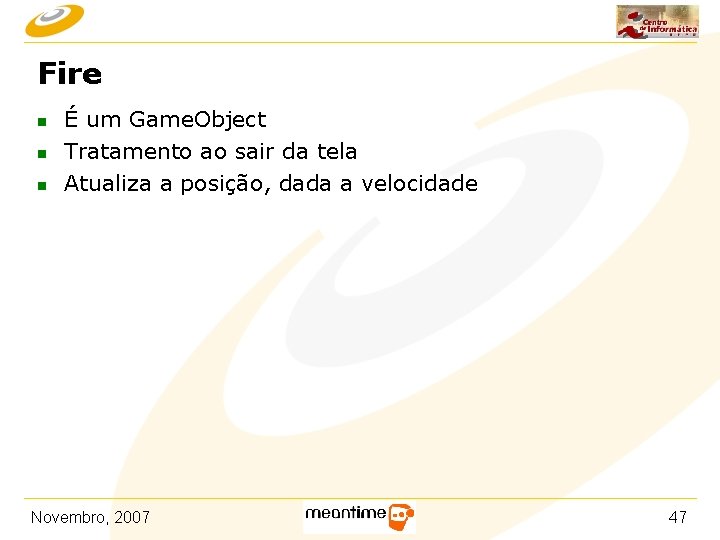 Centro de Informática

Fire

- É um GameObject
- Tratamento ao sair da tela
- Atualiza a posição, dada a velocidade

Novembro, 2007

meantime

47